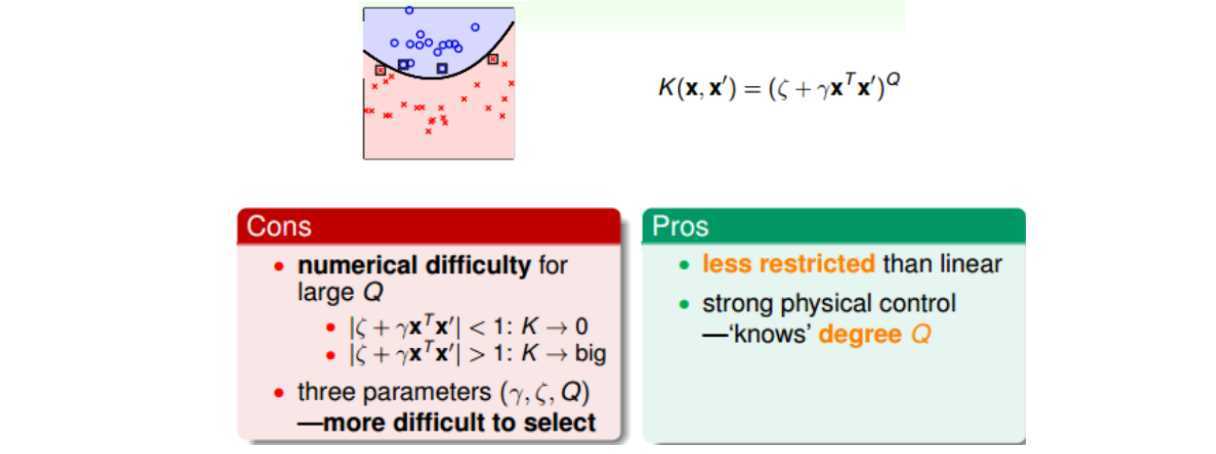 $K(\mathbf{x}, \mathbf{x}') = (\zeta + \gamma \mathbf{x}^T \mathbf{x}')^Q$

Cons

- numerical difficulty for large $Q$
  - $|\zeta + \gamma \mathbf{x}^T \mathbf{x}'| < 1$: $K \to 0$
  - $|\zeta + \gamma \mathbf{x}^T \mathbf{x}'| > 1$: $K \to$ big
- three parameters $(\gamma, \zeta, Q)$ —more difficult to select

Pros

- less restricted than linear
- strong physical control —'knows' degree $Q$